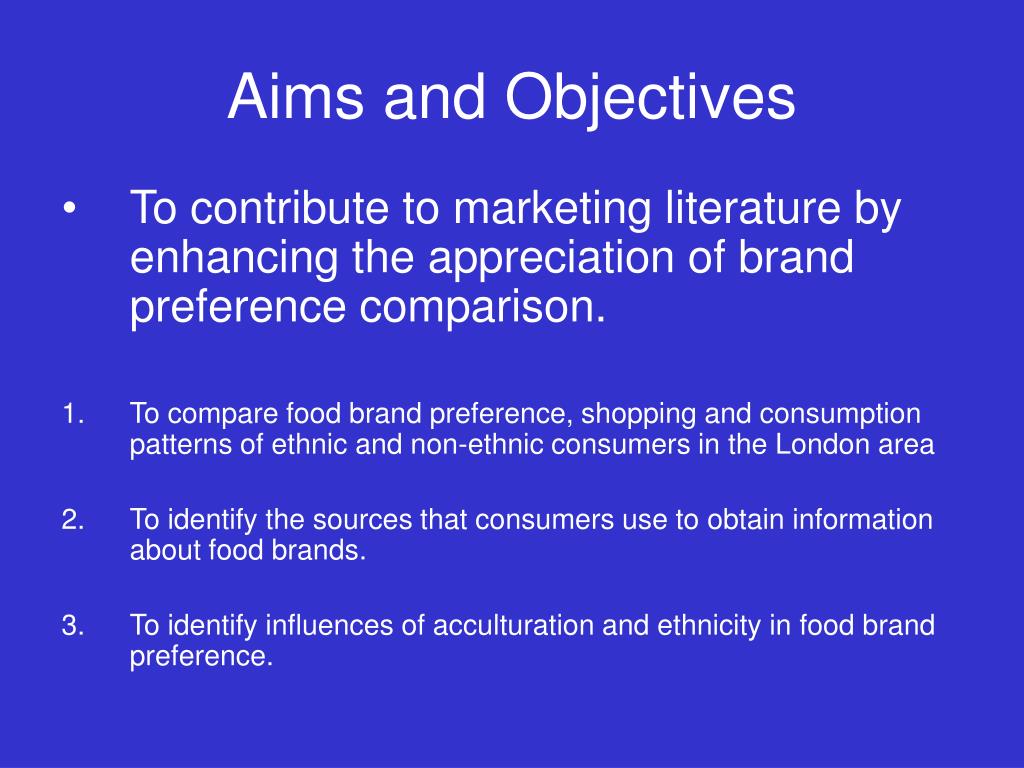 Aims and Objectives

• To contribute to marketing literature by enhancing the appreciation of brand preference comparison.

1. To compare food brand preference, shopping and consumption patterns of ethnic and non-ethnic consumers in the London area

2. To identify the sources that consumers use to obtain information about food brands.

3. To identify influences of acculturation and ethnicity in food brand preference.